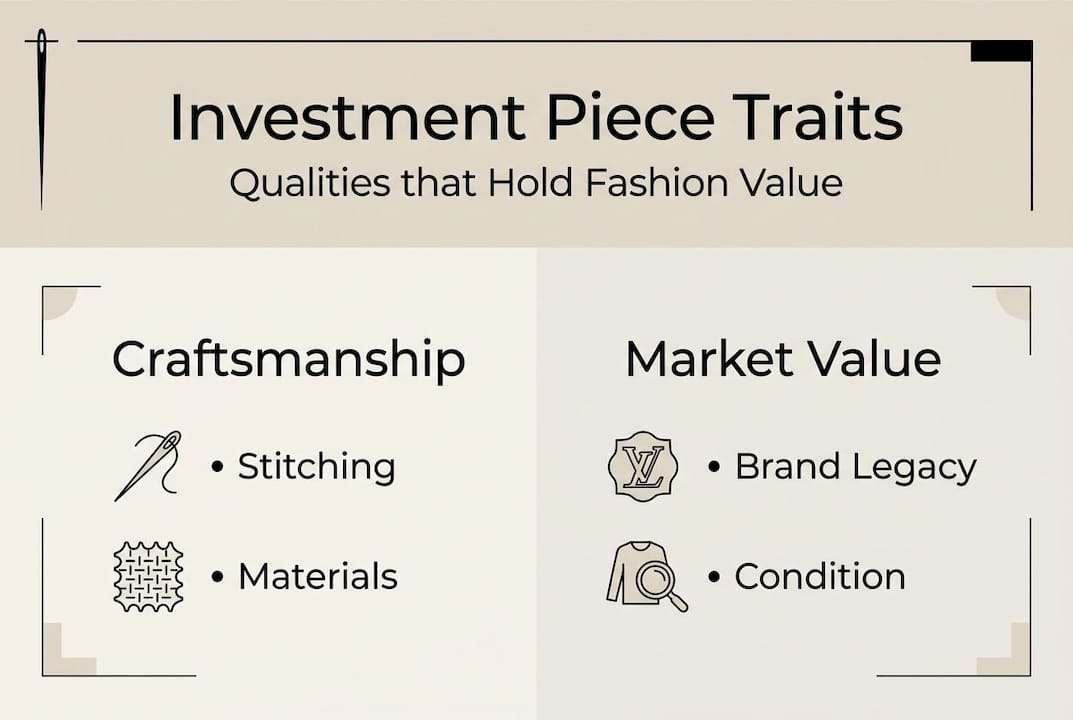 Investment Piece Traits
Qualities that Hold Fashion Value

Craftsmanship

• Stitching

• Materials

Market Value

LV

• Brand Legacy

• Condition